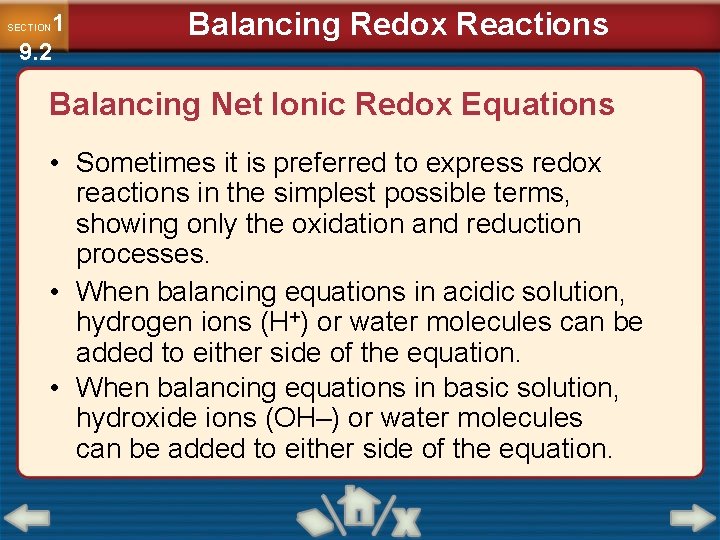 SECTION 1
9.2

Balancing Redox Reactions

Balancing Net Ionic Redox Equations

• Sometimes it is preferred to express redox reactions in the simplest possible terms, showing only the oxidation and reduction processes.

• When balancing equations in acidic solution, hydrogen ions ($H^+$) or water molecules can be added to either side of the equation.

• When balancing equations in basic solution, hydroxide ions (OH–) or water molecules can be added to either side of the equation.